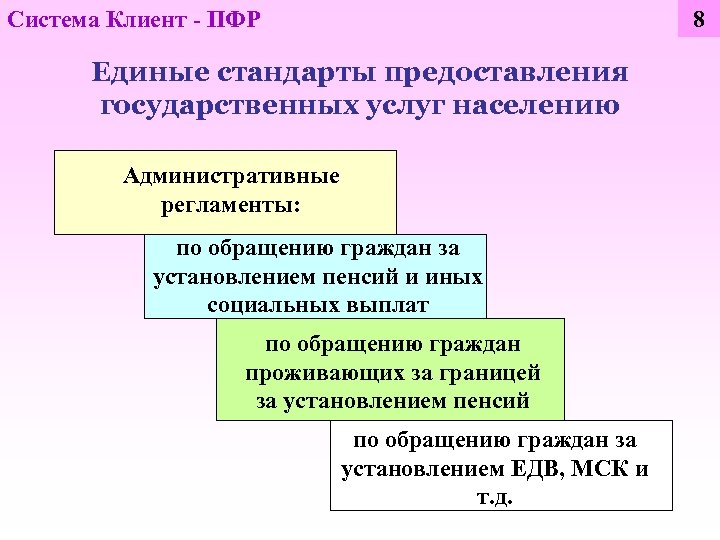 Система Клиент - ПФР

8

Единые стандарты предоставления государственных услуг населению

Административные регламенты:

по обращению граждан за установлением пенсий и иных социальных выплат

по обращению граждан проживающих за границей за установлением пенсий

по обращению граждан за установлением ЕДВ, МСК и т.д.